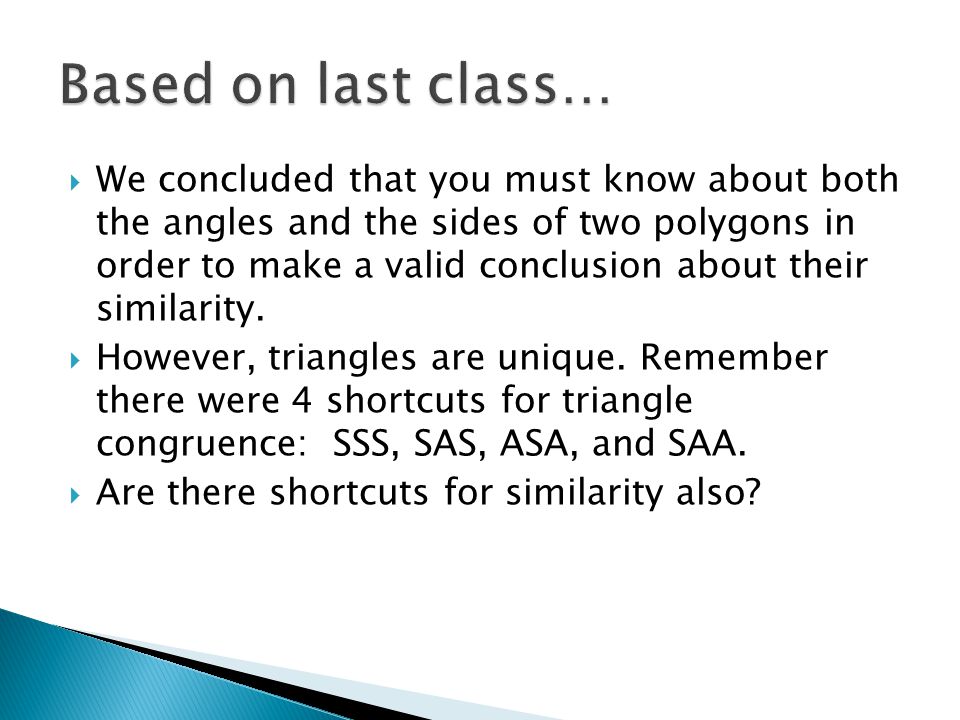 Based on last class…

We concluded that you must know about both the angles and the sides of two polygons in order to make a valid conclusion about their similarity.

However, triangles are unique. Remember there were 4 shortcuts for triangle congruence: SSS, SAS, ASA, and SAA.

Are there shortcuts for similarity also?